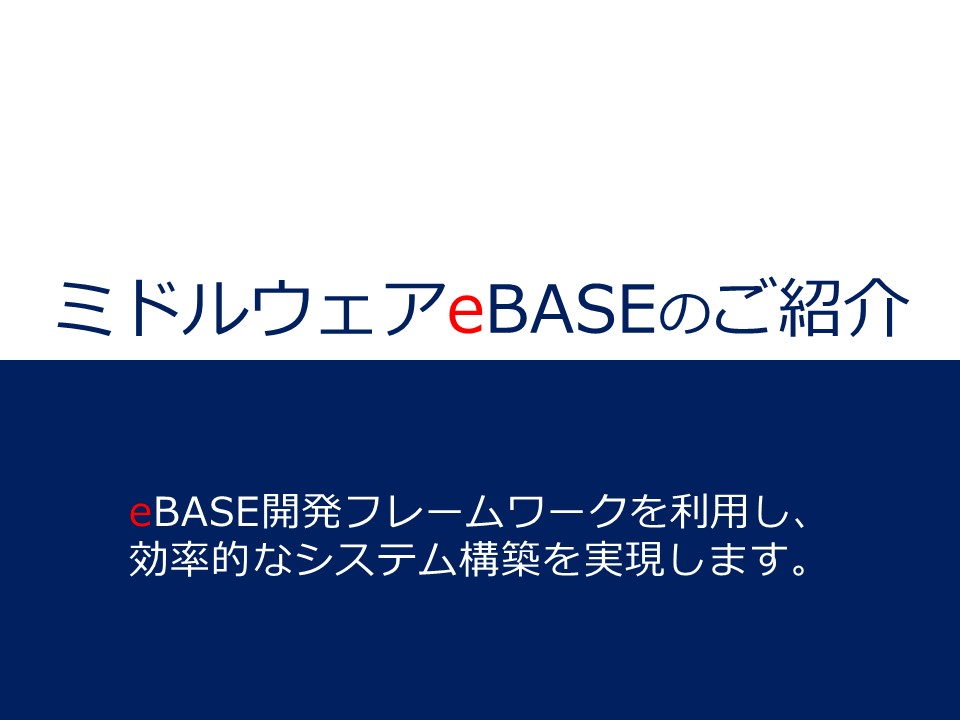 ミドルウェアeBASEのご紹介

eBASE開発フレームワークを利用し、効率的なシステム構築を実現します。